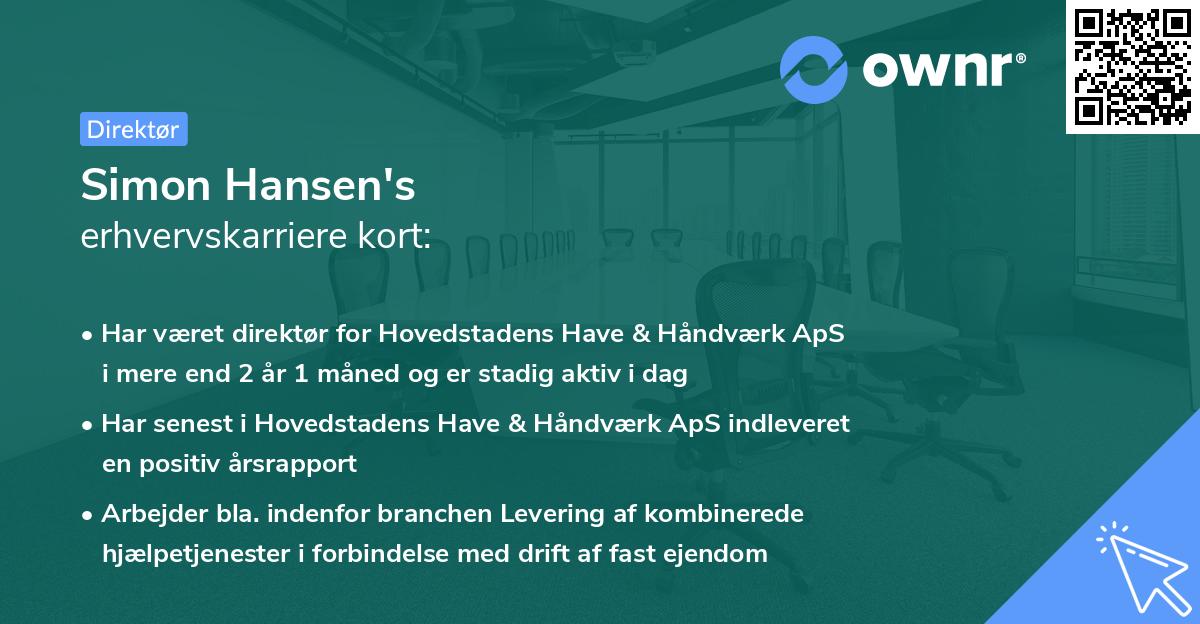 ownr®

Direktør

Simon Hansen's
erhvervskarriere kort:

• Har været direktør for Hovedstadens Have & Håndværk ApS i mere end 2 år 1 måned og er stadig aktiv i dag

• Har senest i Hovedstadens Have & Håndværk ApS indleveret en positiv årsrapport

• Arbejder bla. indenfor branchen Levering af kombinerede hjælpetjenester i forbindelse med drift af fast ejendom